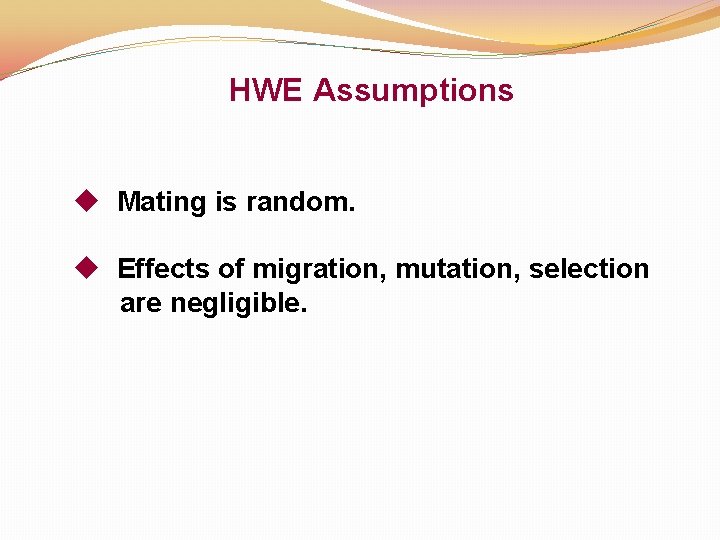 HWE Assumptions

◆ Mating is random.

◆ Effects of migration, mutation, selection are negligible.